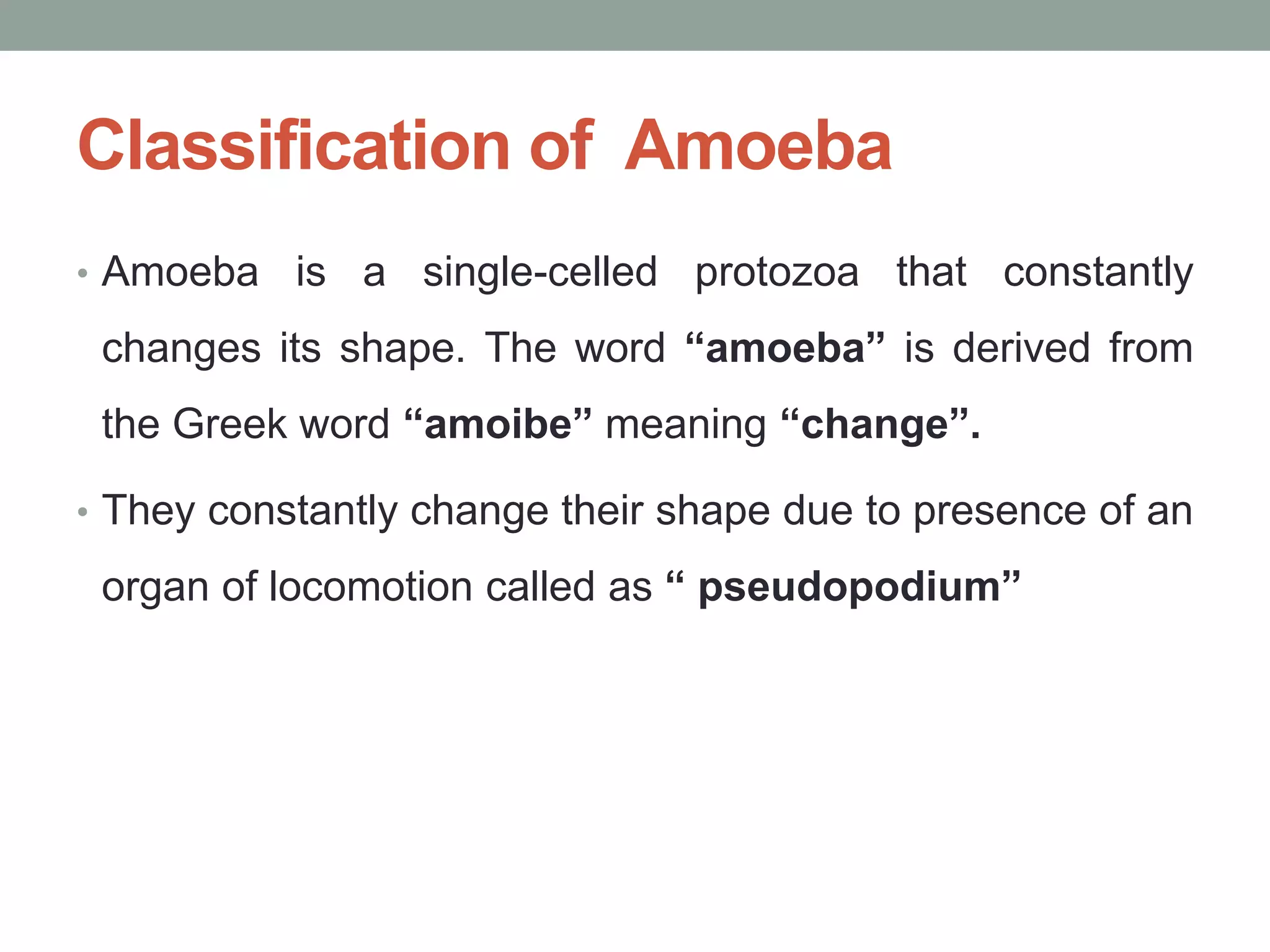 Classification of Amoeba

• Amoeba is a single-celled protozoa that constantly changes its shape. The word “amoeba” is derived from the Greek word “amoibe” meaning “change”.

• They constantly change their shape due to presence of an organ of locomotion called as “ pseudopodium”